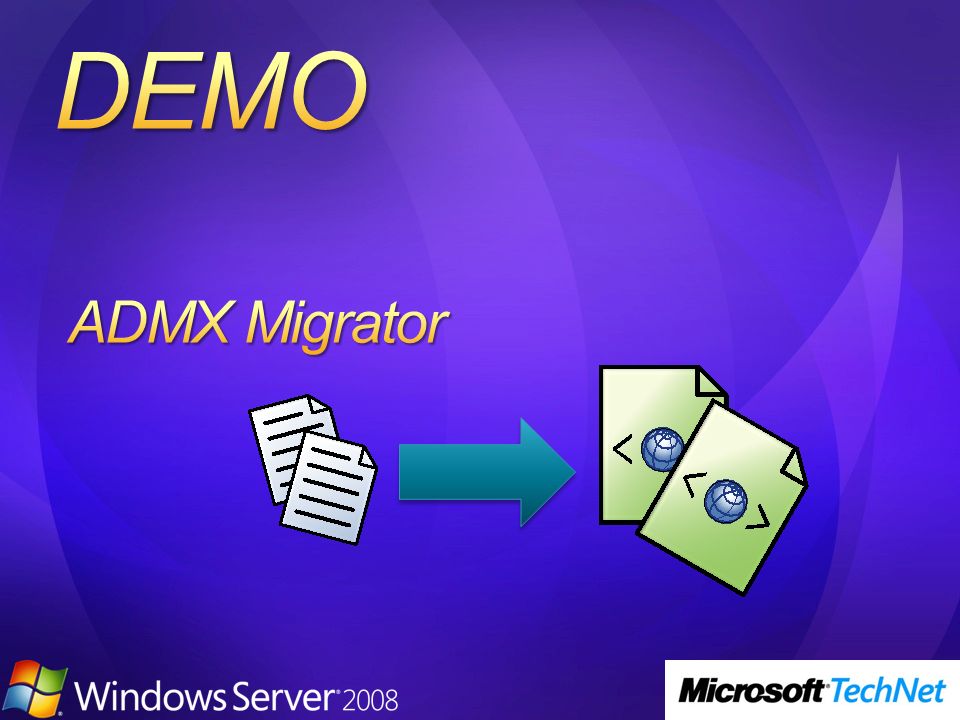 DEMO

ADMX Migrator

Windows Server 2008

Microsoft TechNet